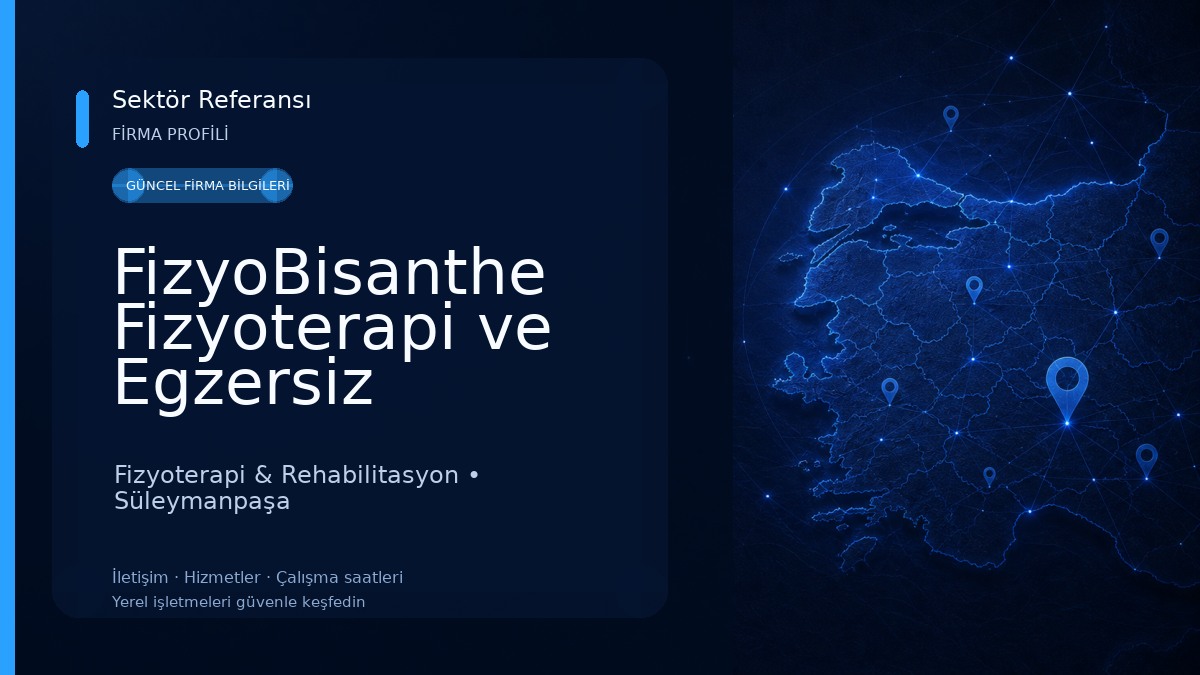 Sektör Referansı
FİRMA PROFİLİ

GÜNCEL FİRMA BİLGİLERİ

FizyoBisanthe Fizyoterapi ve Egzersiz

Fizyoterapi & Rehabilitasyon • Süleymanpaşa

İletişim · Hizmetler · Çalışma saatleri
Yerel işletmeleri güvenle keşfedin